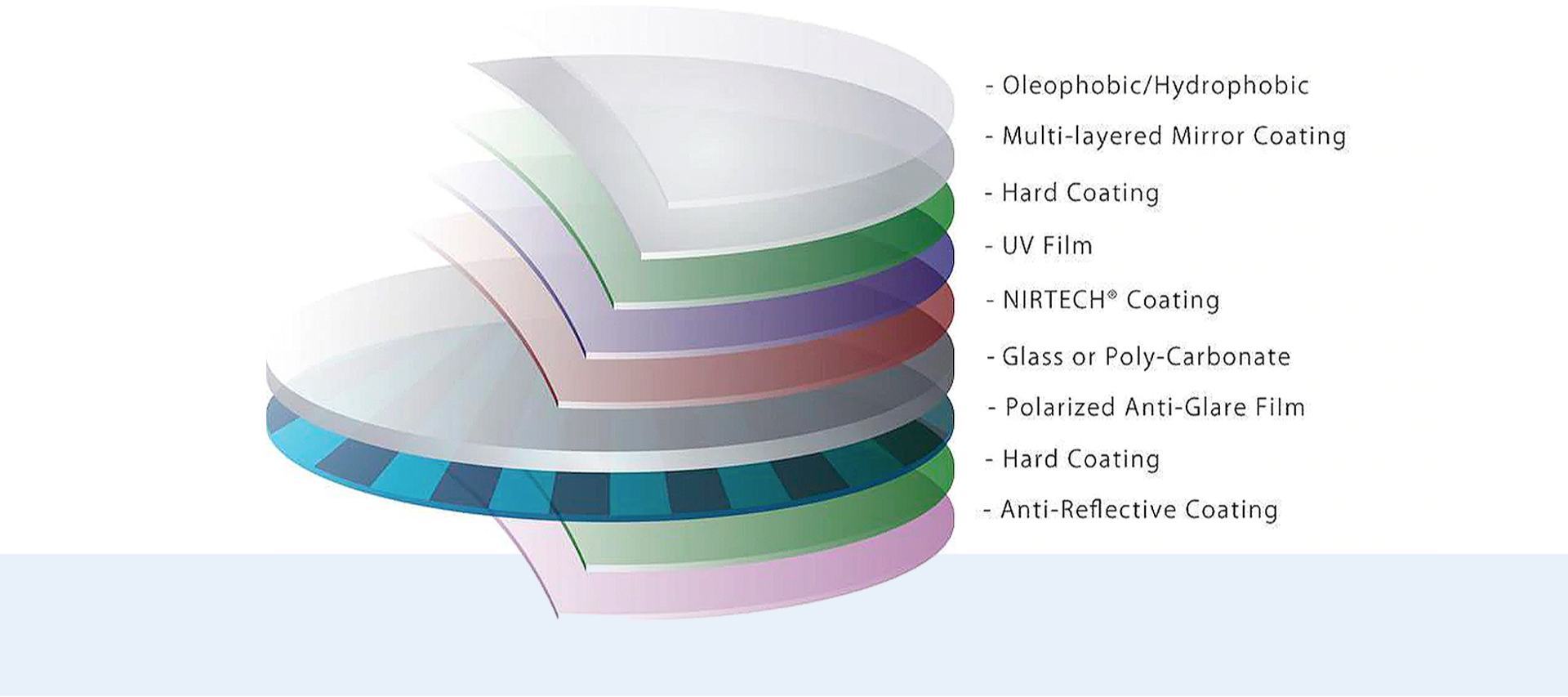 - Oleophobic/Hydrophobic
- Multi-layered Mirror Coating
- Hard Coating
- UV Film
- NIRTECH® Coating
- Glass or Poly-Carbonate
- Polarized Anti-Glare Film
- Hard Coating
- Anti-Reflective Coating